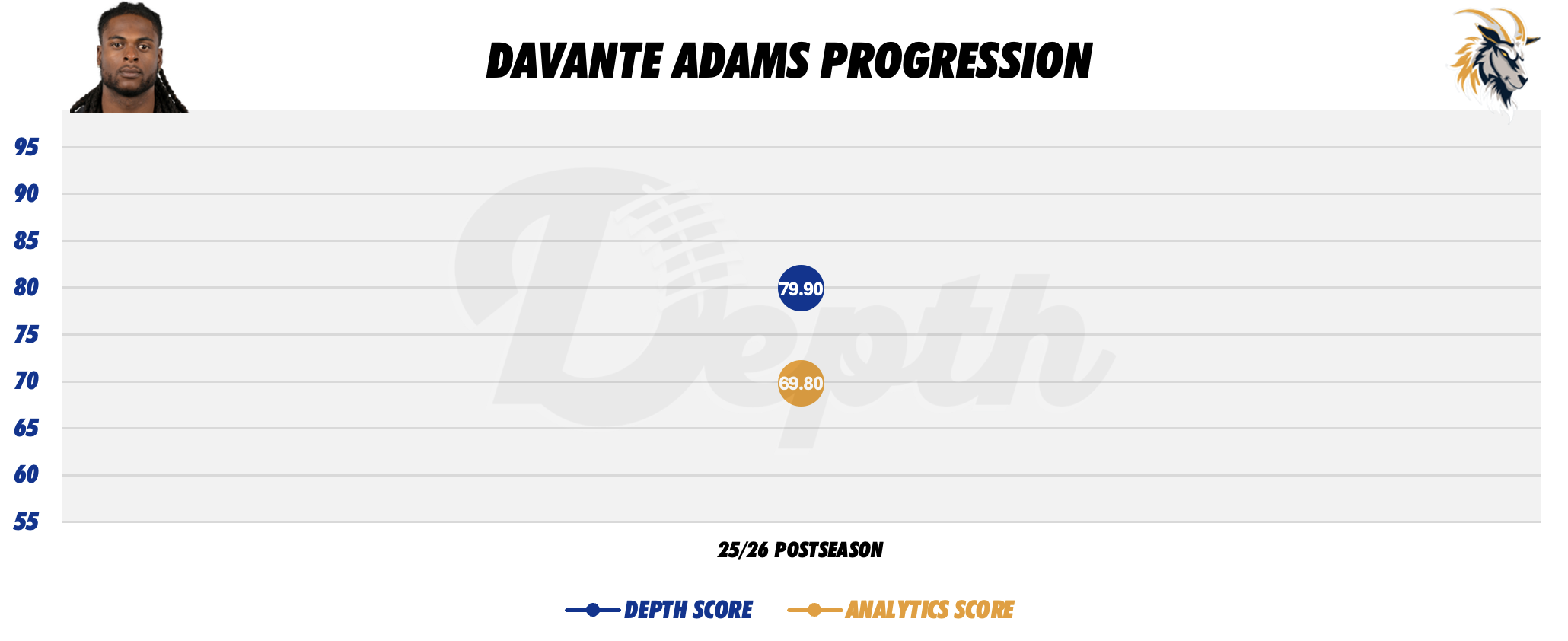 DAVANTE ADAMS PROGRESSION

95
90
85
80
75
70
65
60
55

Depth

79.90
69.80

25/26 POSTSEASON

DEPTH SCORE
ANALYTICS SCORE